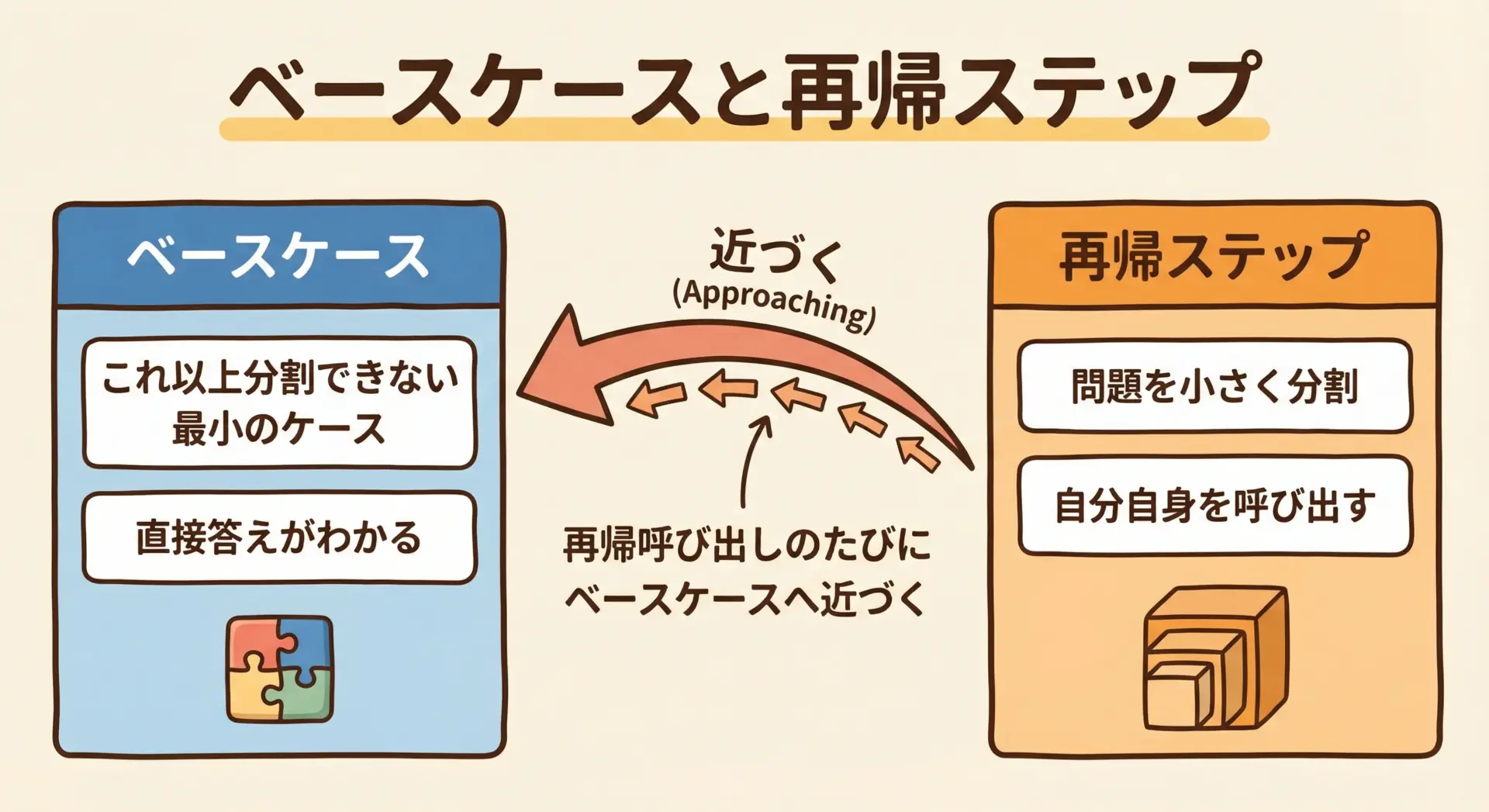 ベースケースと再帰ステップ

ベースケース

これ以上分割できない最小のケース

直接答えがわかる

近づく
(Approaching)

再帰呼び出しのたびにベースケースへ近づく

再帰ステップ

問題を小さく分割

自分自身を呼び出す